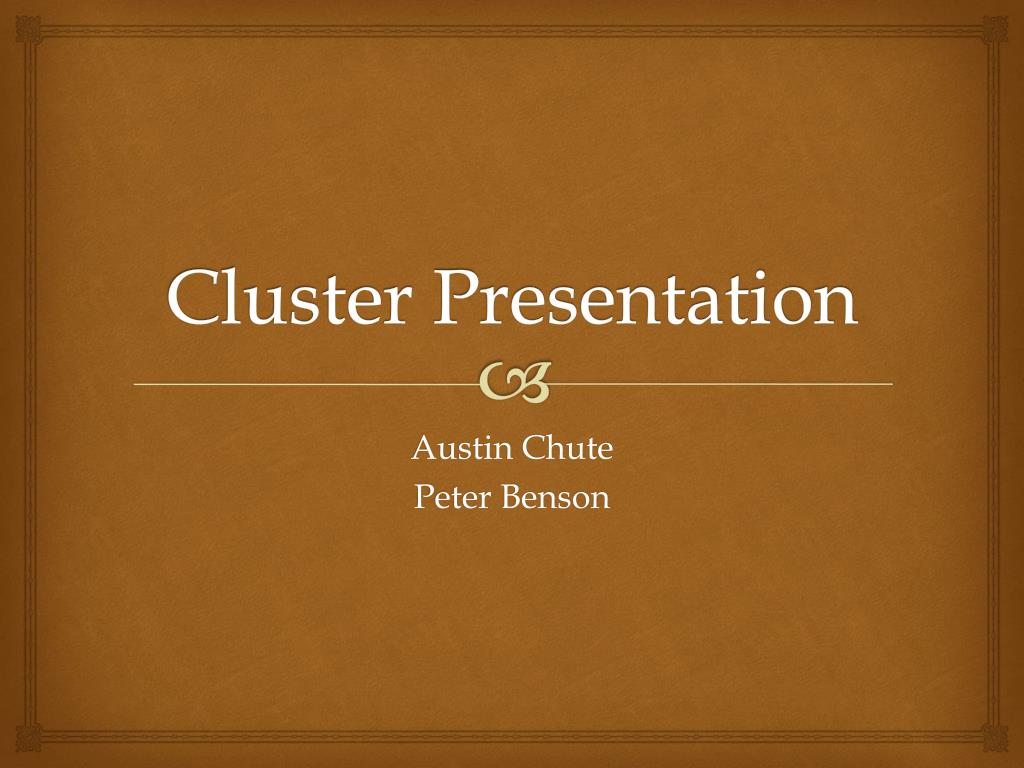 Cluster Presentation

Austin Chute
Peter Benson